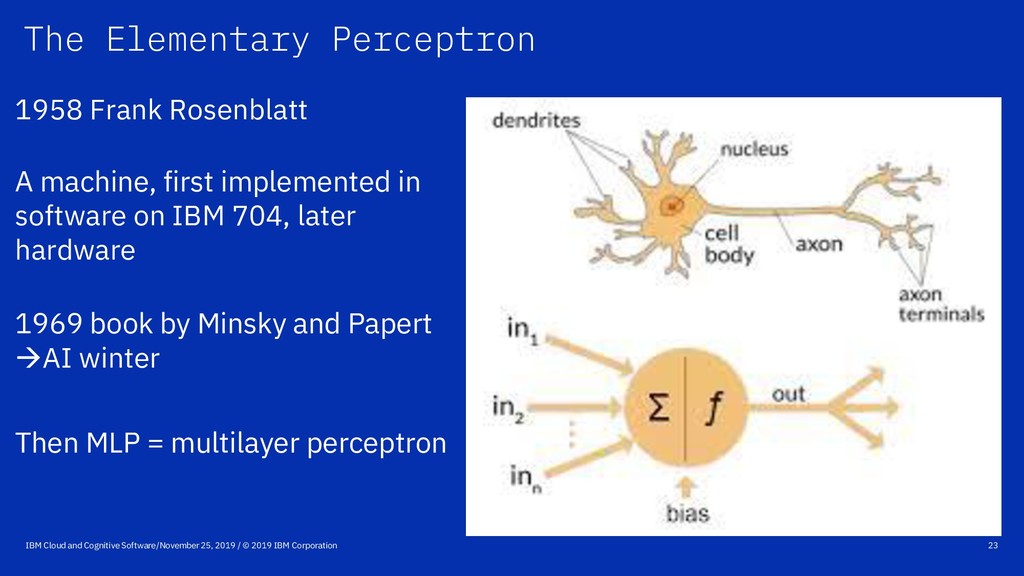 The Elementary Perceptron

1958 Frank Rosenblatt

A machine, first implemented in software on IBM 704, later hardware

1969 book by Minsky and Papert
→AI winter

Then MLP = multilayer perceptron

dendrites
nucleus
cell body
axon
axon terminals

$in_1$
$in_2$
$in_n$
$\Sigma$
$f$
out
bias

IBM Cloud and Cognitive Software/November 25, 2019 / © 2019 IBM Corporation

23